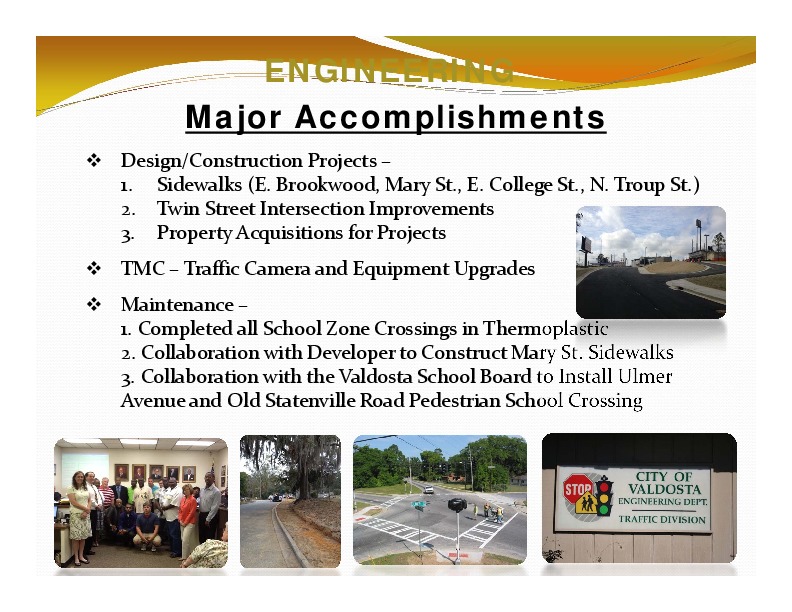 ENGINEERING

Major Accomplishments

❖ Design/Construction Projects –
1. Sidewalks (E. Brookwood, Mary St., E. College St., N. Troup St.)
2. Twin Street Intersection Improvements
3. Property Acquisitions for Projects

❖ TMC – Traffic Camera and Equipment Upgrades

❖ Maintenance –
1. Completed all School Zone Crossings in Thermoplastic
2. Collaboration with Developer to Construct Mary St. Sidewalks
3. Collaboration with the Valdosta School Board to Install Ulmer Avenue and Old Statenville Road Pedestrian School Crossing

STOP

CITY OF VALDOSTA
ENGINEERING DEPT.
TRAFFIC DIVISION